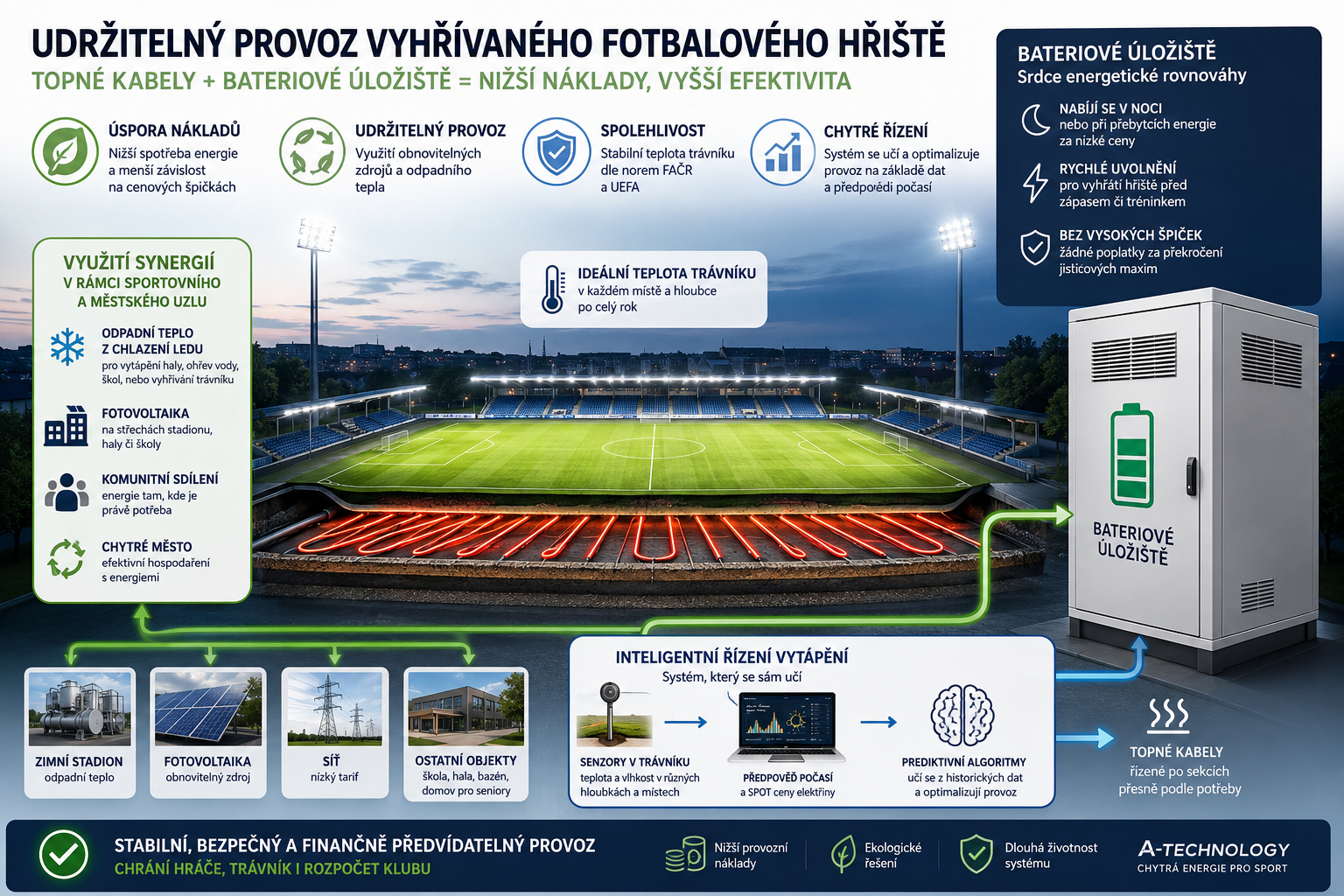 UDRŽITELNÝ PROVOZ VYHŘÍVANÉHO FOTBALOVÉHO HŘIŠTĚ
TOPNÉ KABELY + BATERIOVÉ ÚLOŽIŠTĚ = NIŽŠÍ NÁKLADY, VYŠŠÍ EFEKTIVITA

ÚSPORA NÁKLADŮ
Nižší spotřeba energie a menší závislost na cenových špičkách

UDRŽITELNÝ PROVOZ
Využití obnovitelných zdrojů a odpadního tepla

SPOLEHLIVOST
Stabilní teplota trávníku dle norem FAČR a UEFA

CHYTRÉ ŘÍZENÍ
Systém se učí a optimalizuje provoz na základě dat a předpovědi počasí

BATERIOVÉ ÚLOŽIŠTĚ
Srdce energetické rovnováhy

NABÍJÍ SE V NOCI
nebo při přebytcích energie za nízké ceny

RYCHLÉ UVOLNĚNÍ
pro vyhřátí hřiště před zápasem či tréninkem

BEZ VYSOKÝCH ŠPIČEK
žádné poplatky za překročení jističových maxim

VYUŽITÍ SYNERGIÍ V RÁMCI SPORTOVNÍHO A MĚSTSKÉHO UZLU

ODPADNÍ TEPLO Z CHLAZENÍ LEDU
pro vytápění haly, ohřev vody, škol, nebo vyhřívání trávníku

FOTOVOLTAIKA
na střechách stadionu, haly či školy

KOMUNITNÍ SDÍLENÍ
energie tam, kde je právě potřeba

CHYTRÉ MĚSTO
efektivní hospodaření s energiemi

IDEÁLNÍ TEPLOTA TRÁVNÍKU
v každém místě a hloubce po celý rok

BATERIOVÉ ÚLOŽIŠTĚ

ZIMNÍ STADION
odpadní teplo

FOTOVOLTAIKA
obnovitelný zdroj

SÍŤ
nízký tarif

OSTATNÍ OBJEKTY
škola, hala, bazén, domov pro seniory

INTELIGENTNÍ ŘÍZENÍ VYTÁPĚNÍ
Systém, který se sám učí

SENZORY V TRÁVNÍKU
teplota a vlhkost v různých hloubkách a místech

PŘEDPOVĚĎ POČASÍ
a SPOT ceny elektřiny

PREDIKTIVNÍ ALGORITMY
učí se z historických dat a optimalizují provoz

TOPNÉ KABELY
řízené po sekcích přesně podle potřeby

STABILNÍ, BEZPEČNÝ A FINANČNĚ PŘEDVÍDATELNÝ PROVOZ
CHRÁNÍ HRÁČE, TRÁVNÍK I ROZPOČET KLUBU

Nižší provozní náklady

Ekologické řešení

Dlouhá životnost systému

A-TECHNOLOGY
CHYTRÁ ENERGIE PRO SPORT